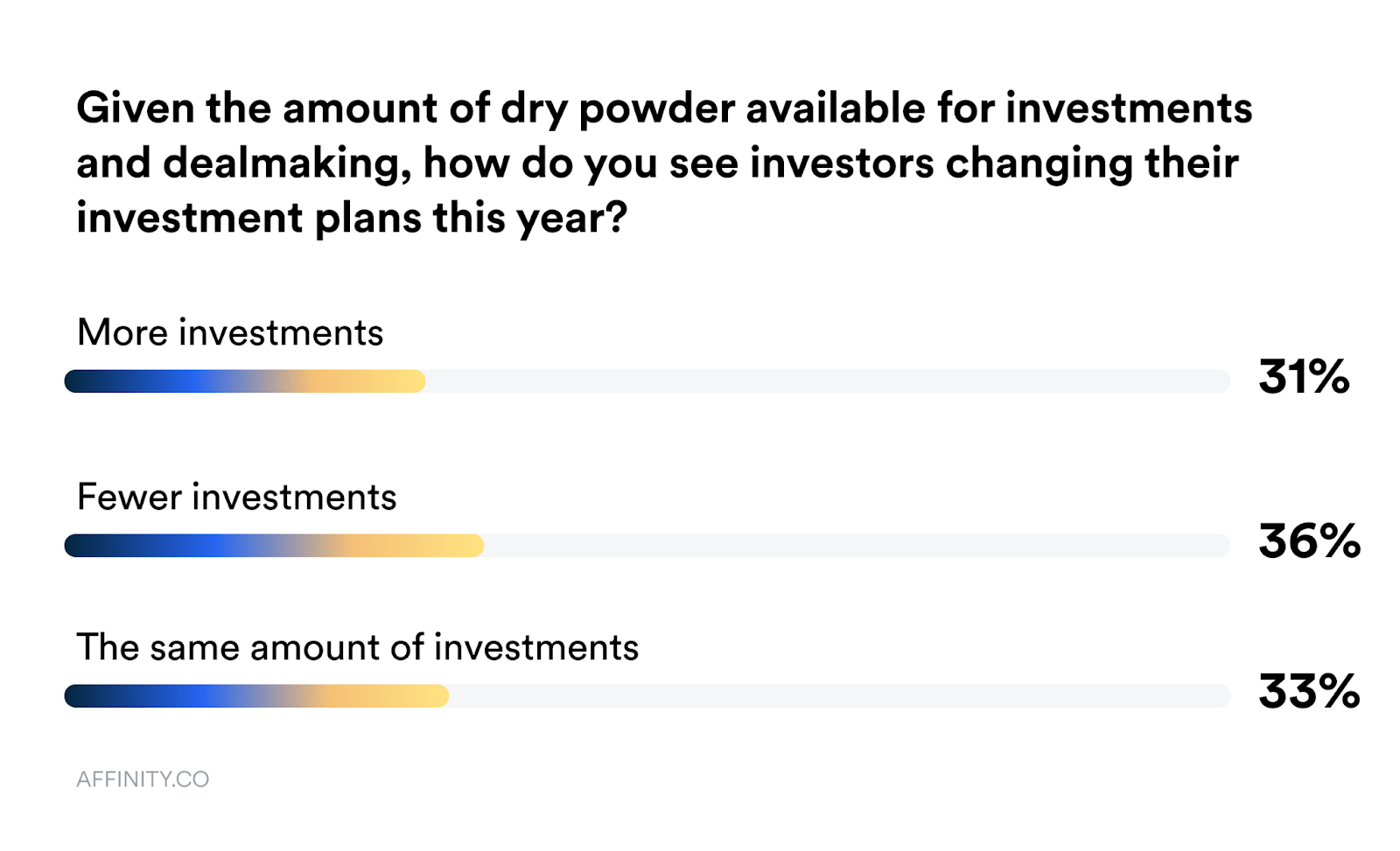 Given the amount of dry powder available for investments and dealmaking, how do you see investors changing their investment plans this year?

More investments

31%

Fewer investments

36%

The same amount of investments

33%

AFFINITY.CO